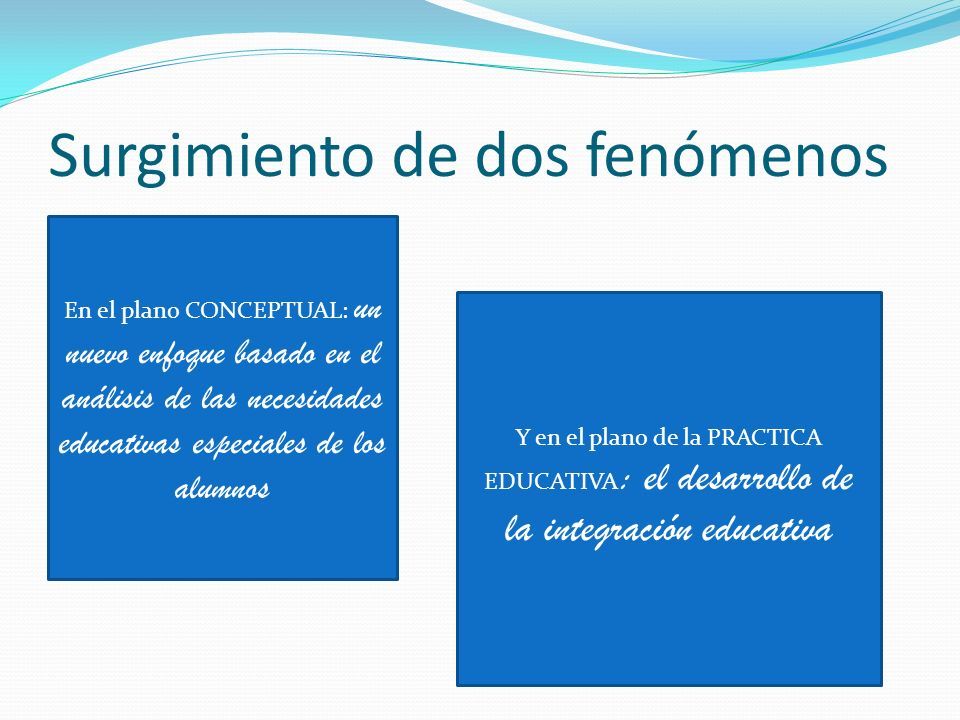 Surgimiento de dos fenómenos

En el plano CONCEPTUAL: un nuevo enfoque basado en el análisis de las necesidades educativas especiales de los alumnos

Y en el plano de la PRACTICA EDUCATIVA: el desarrollo de la integración educativa